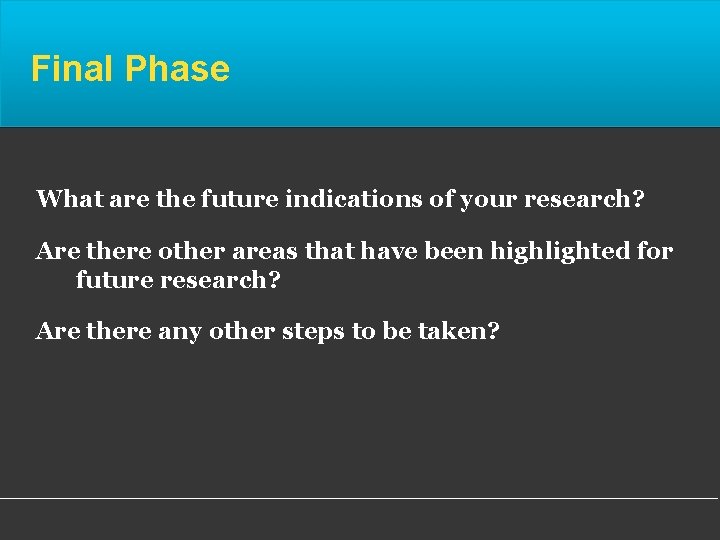 Final Phase

What are the future indications of your research?

Are there other areas that have been highlighted for future research?

Are there any other steps to be taken?